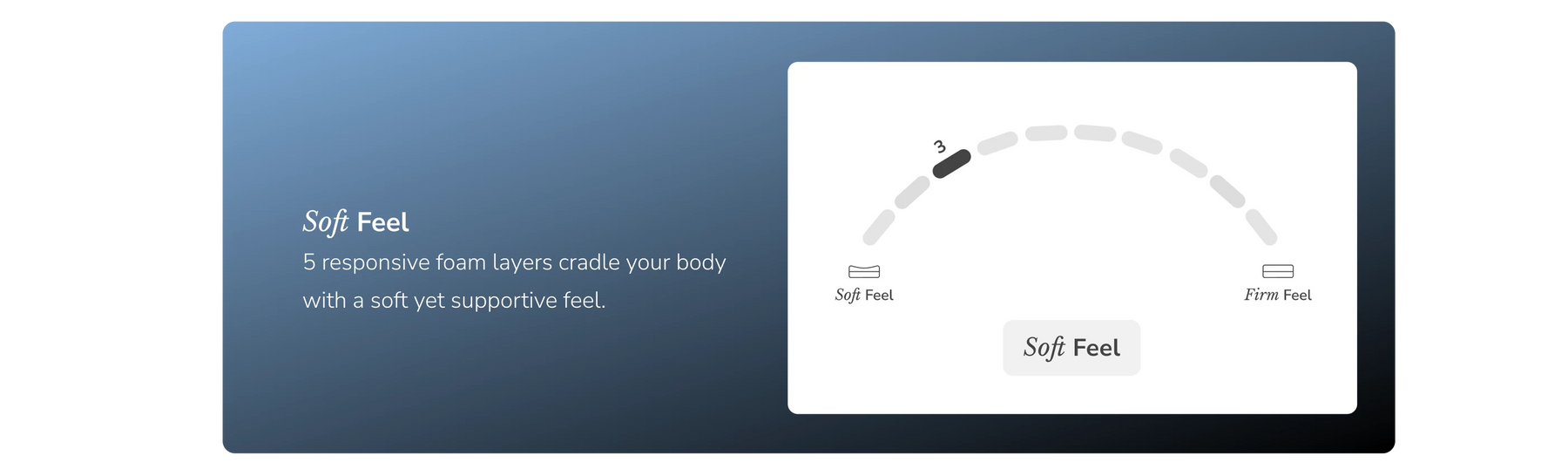 Soft Feel
5 responsive foam layers cradle your body with a soft yet supportive feel.

3

Soft Feel

Firm Feel

Soft Feel